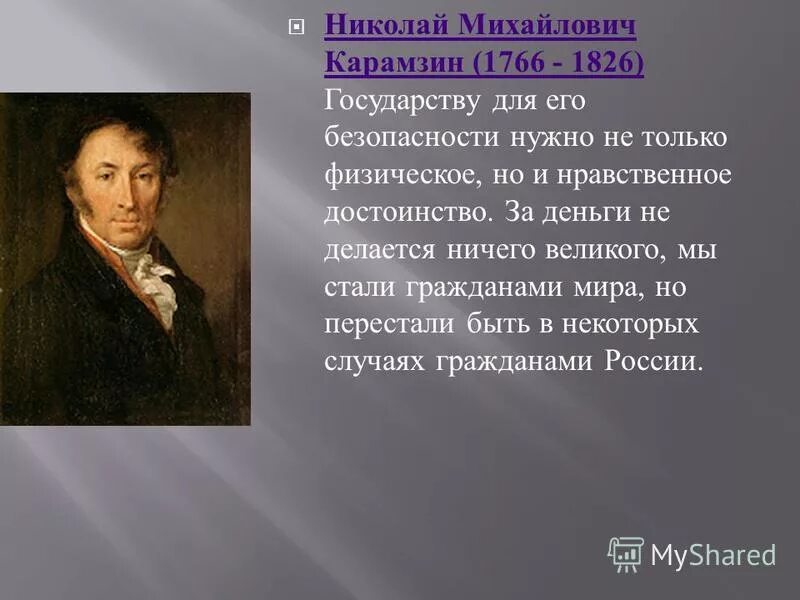 Николай Михайлович Карамзин (1766 - 1826) Государству для его безопасности нужно не только физическое, но и нравственное достоинство. За деньги не делается ничего великого, мы стали гражданами мира, но перестали быть в некоторых случаях гражданами России.

MyShared